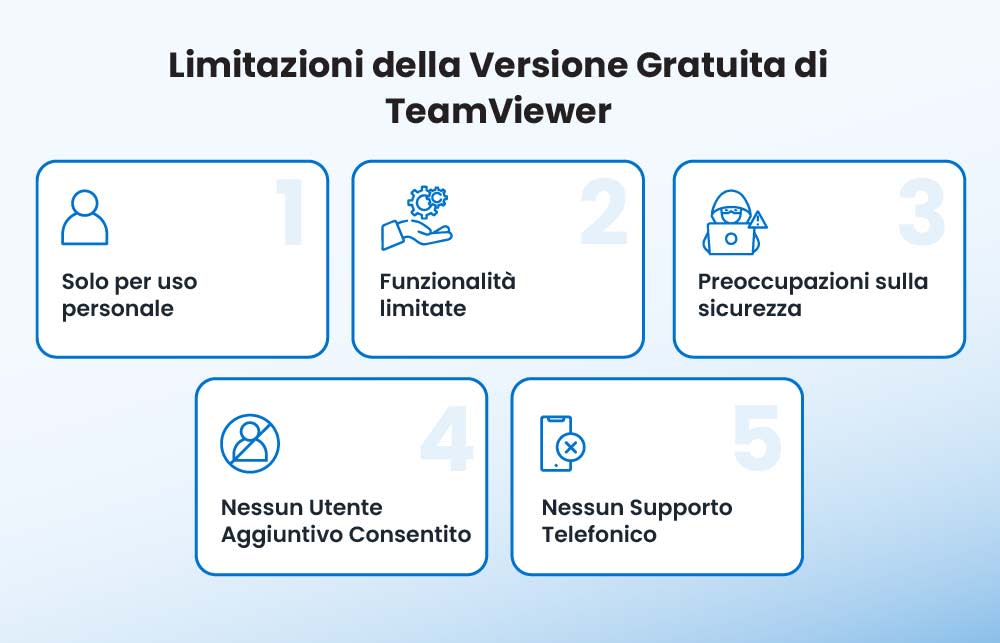 Limitazioni della Versione Gratuita di TeamViewer

1
Solo per uso personale

2
Funzionalità limitate

3
Preoccupazioni sulla sicurezza

4
Nessun Utente Aggiuntivo Consentito

5
Nessun Supporto Telefonico